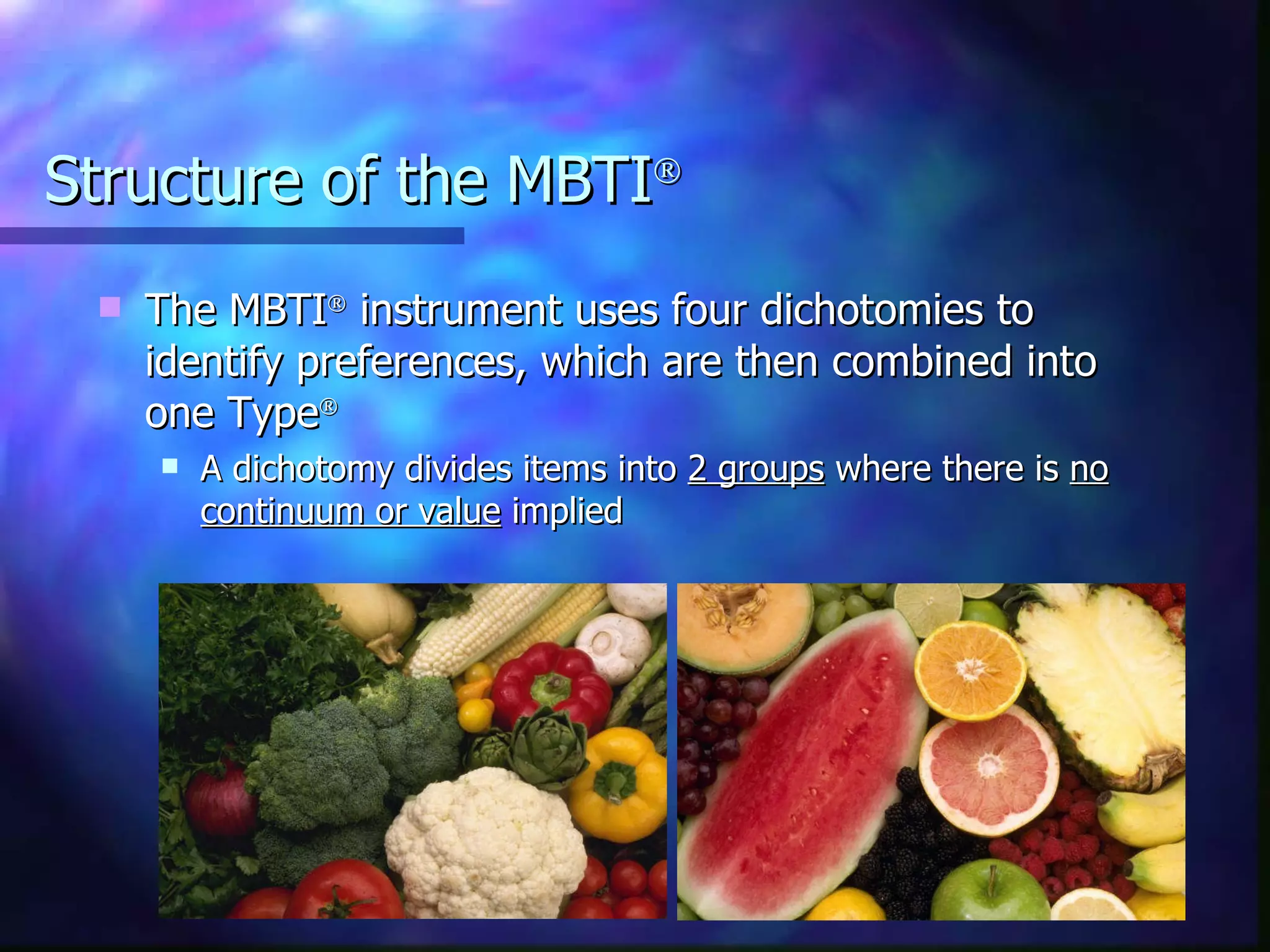 Structure of the MBTI®

The MBTI® instrument uses four dichotomies to identify preferences, which are then combined into one Type®

A dichotomy divides items into 2 groups where there is no continuum or value implied